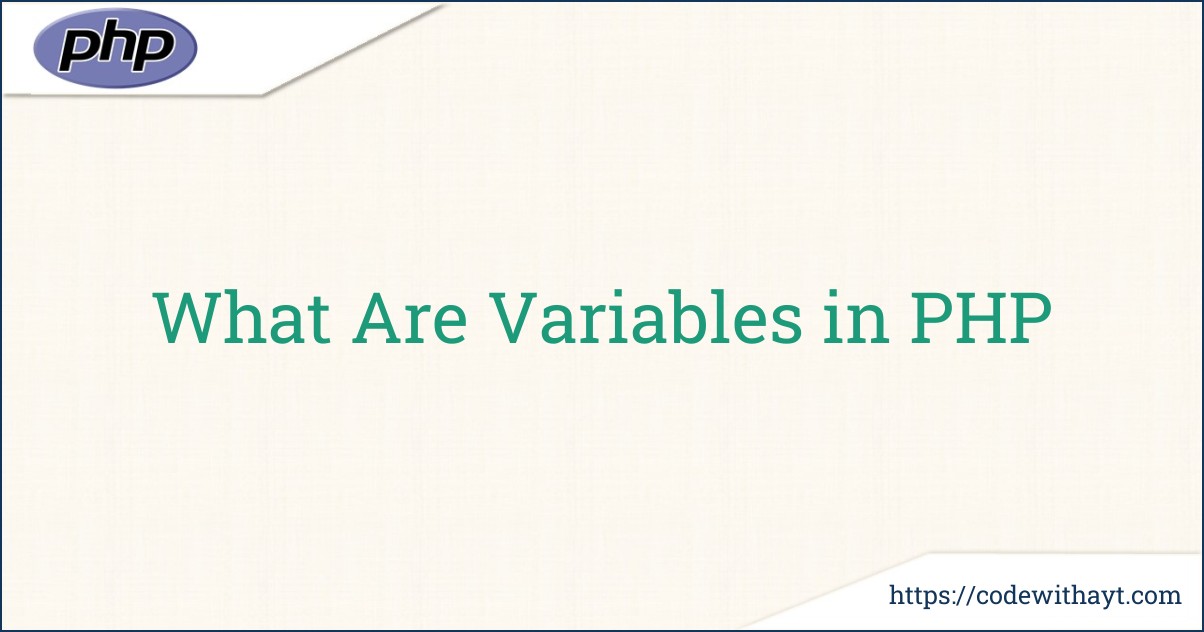 php

What Are Variables in PHP

https://codewithayt.com